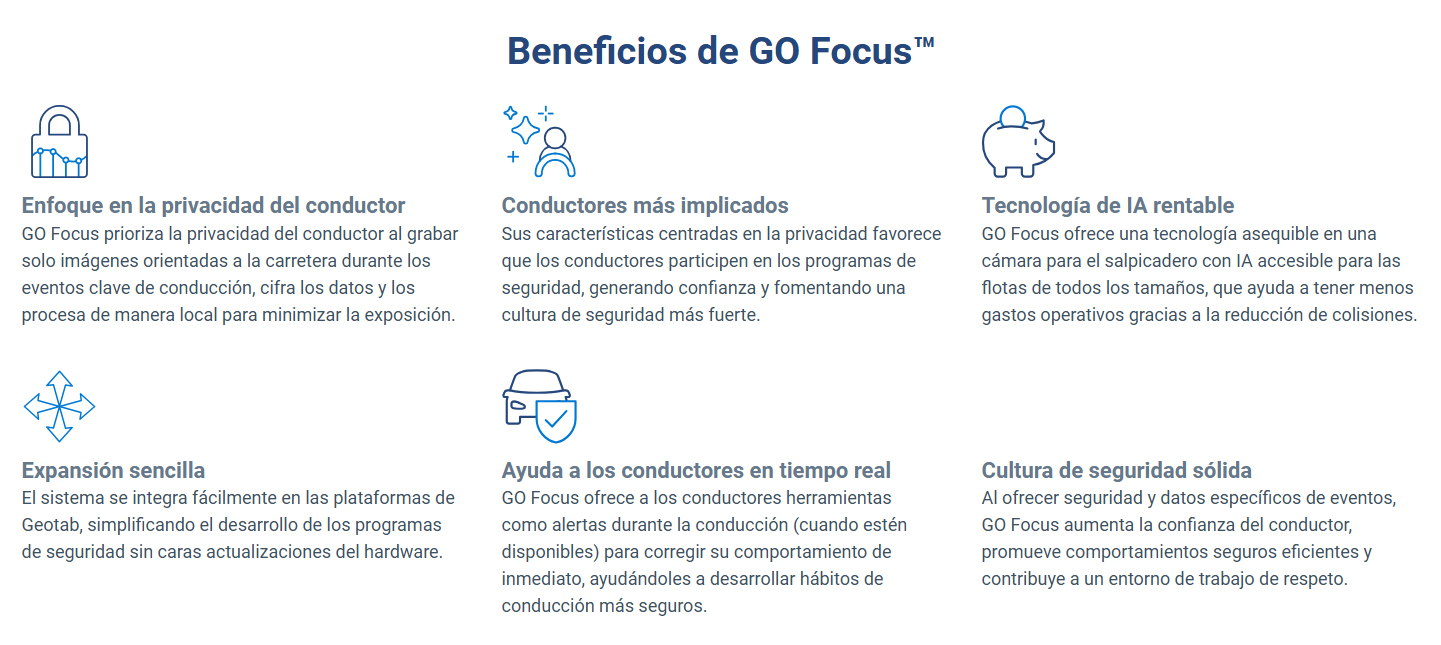 Beneficios de GO Focus™

Enfoque en la privacidad del conductor
GO Focus prioriza la privacidad del conductor al grabar solo imágenes orientadas a la carretera durante los eventos clave de conducción, cifra los datos y los procesa de manera local para minimizar la exposición.

Conductores más implicados
Sus características centradas en la privacidad favorece que los conductores participen en los programas de seguridad, generando confianza y fomentando una cultura de seguridad más fuerte.

Tecnología de IA rentable
GO Focus ofrece una tecnología asequible en una cámara para el salpicadero con IA accesible para las flotas de todos los tamaños, que ayuda a tener menos gastos operativos gracias a la reducción de colisiones.

Expansión sencilla
El sistema se integra fácilmente en las plataformas de Geotab, simplificando el desarrollo de los programas de seguridad sin caras actualizaciones del hardware.

Ayuda a los conductores en tiempo real
GO Focus ofrece a los conductores herramientas como alertas durante la conducción (cuando estén disponibles) para corregir su comportamiento de inmediato, ayudándoles a desarrollar hábitos de conducción más seguros.

Cultura de seguridad sólida
Al ofrecer seguridad y datos específicos de eventos, GO Focus aumenta la confianza del conductor, promueve comportamientos seguros eficientes y contribuye a un entorno de trabajo de respeto.